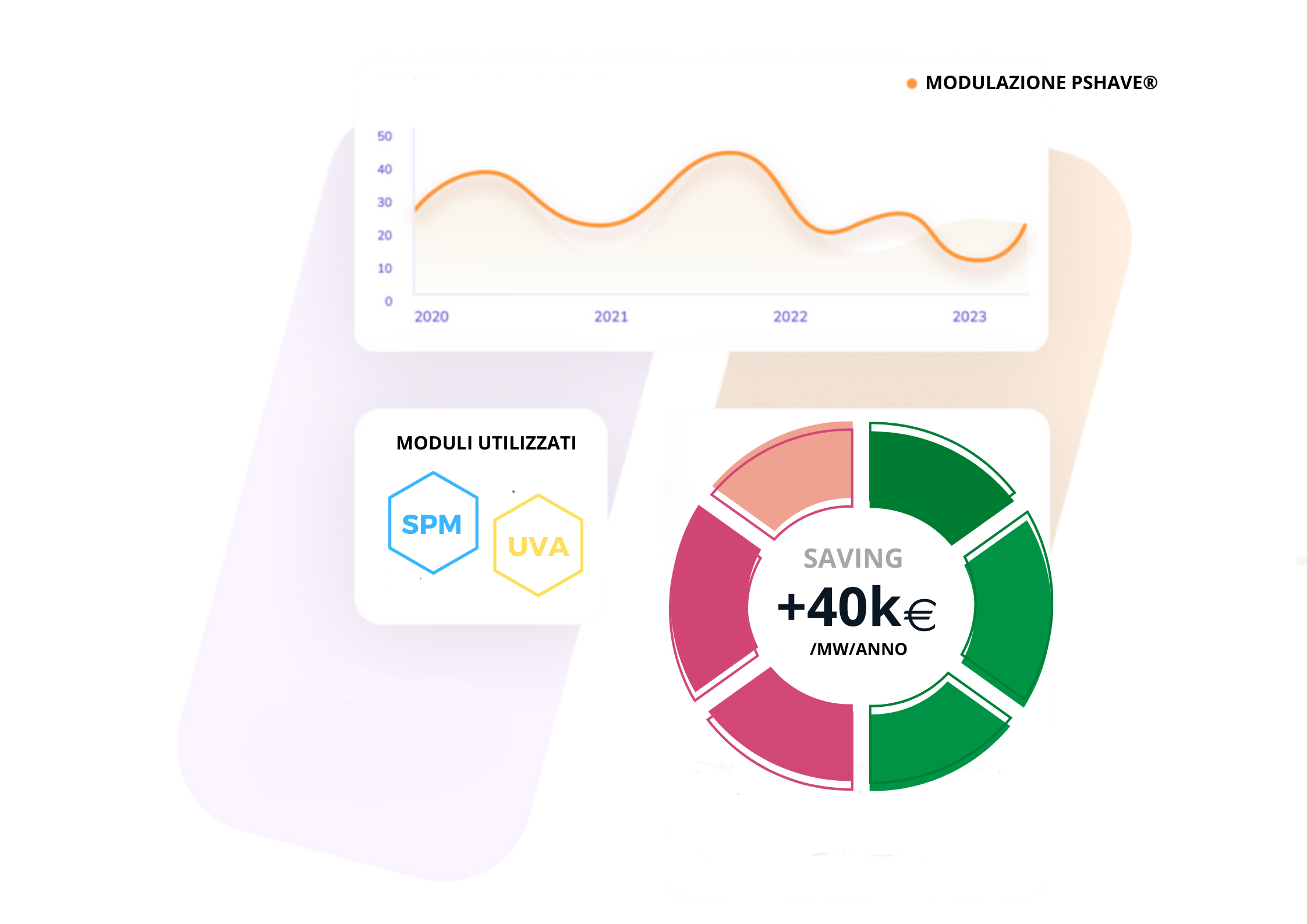 MODULAZIONE PSHAVE®

50
40
30
20
10
0
2020
2021
2022
2023

MODULI UTILIZZATI

SPM

UVA

SAVING

+40k€

/MW/ANNO